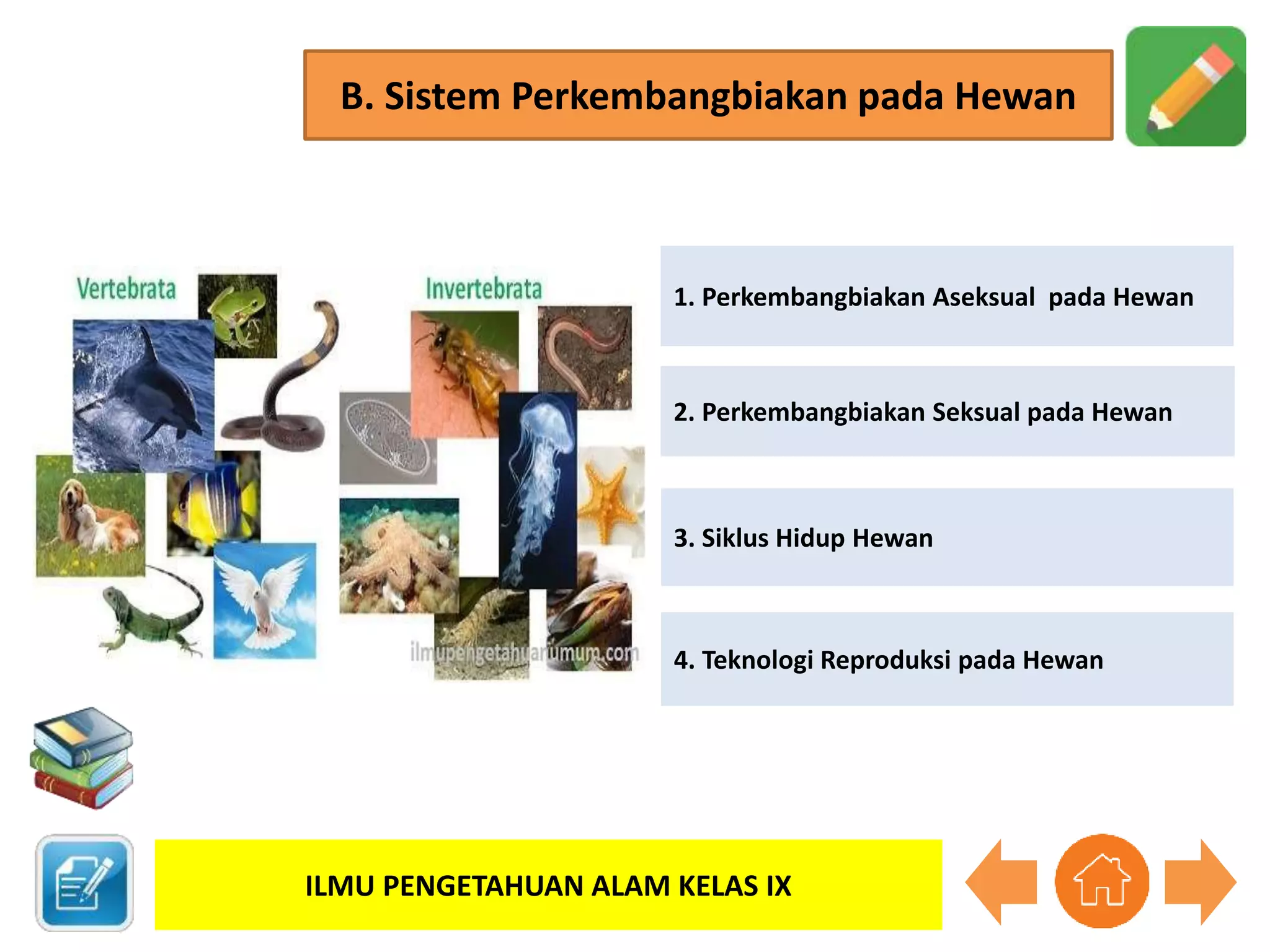 B. Sistem Perkembangbiakan pada Hewan

Vertebrata

Invertebrata

ilmupengetahuanumum.com

1. Perkembangbiakan Aseksual pada Hewan

2. Perkembangbiakan Seksual pada Hewan

3. Siklus Hidup Hewan

4. Teknologi Reproduksi pada Hewan

ILMU PENGETAHUAN ALAM KELAS IX